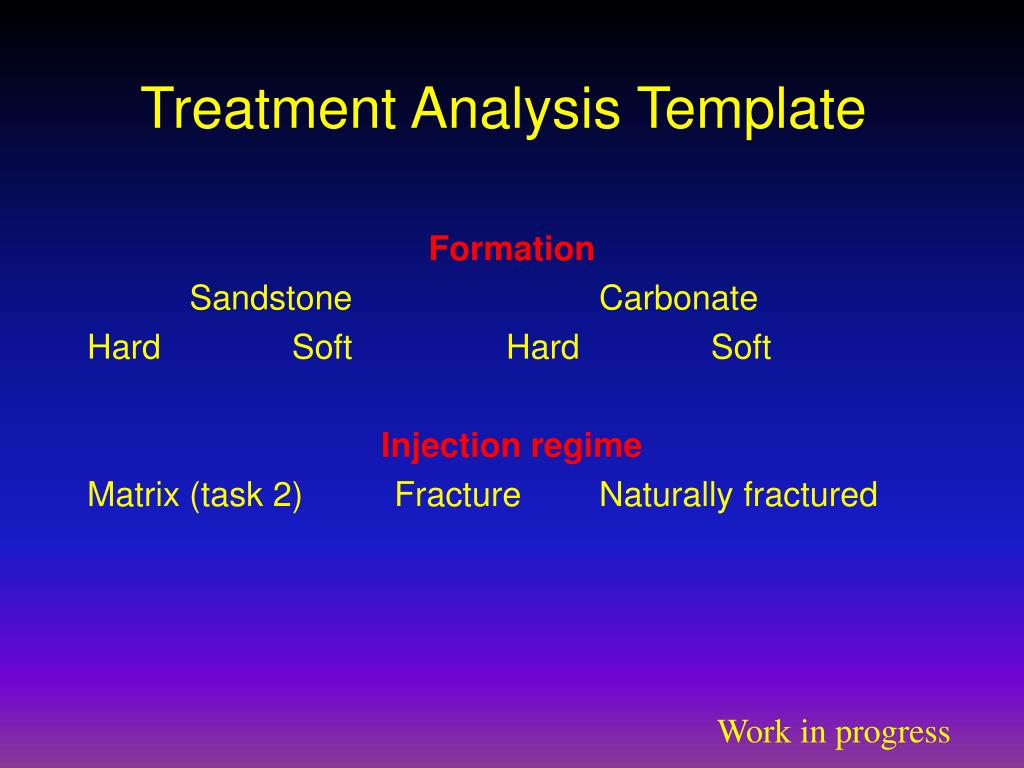 Treatment Analysis Template

Formation

Sandstone Carbonate

Hard Soft Hard Soft

Injection regime

Matrix (task 2) Fracture Naturally fractured

Work in progress